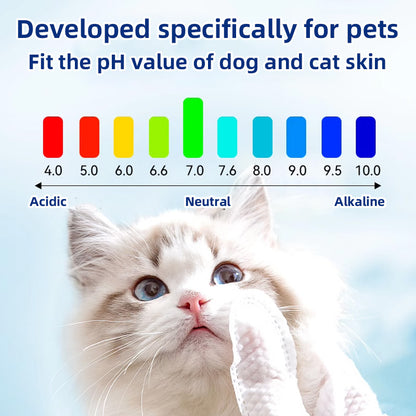 Developed specifically for pets
Fit the pH value of dog and cat skin

4.0 5.0 6.0 6.6 7.0 7.6 8.0 9.0 9.5 10.0

Acidic Neutral Alkaline